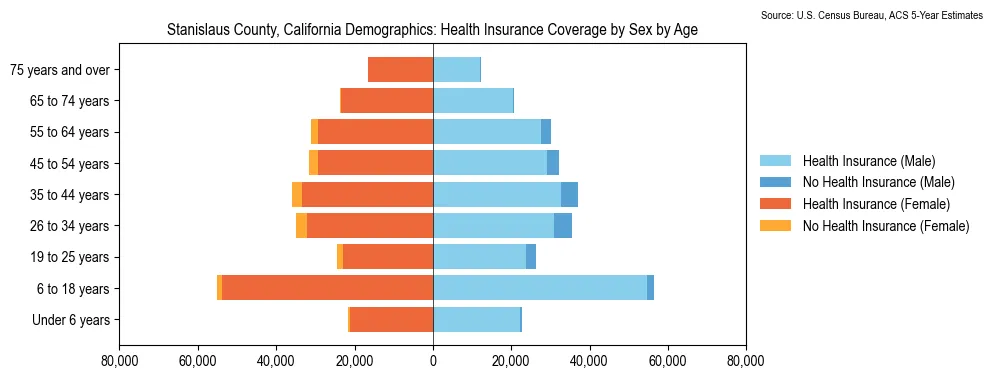 Source: U.S. Census Bureau, ACS 5-Year Estimates

Stanislaus County, California Demographics: Health Insurance Coverage by Sex by Age

75 years and over
65 to 74 years
55 to 64 years
45 to 54 years
35 to 44 years
26 to 34 years
19 to 25 years
6 to 18 years
Under 6 years

80,000 60,000 40,000 20,000 0 20,000 40,000 60,000 80,000

Health Insurance (Male)
No Health Insurance (Male)
Health Insurance (Female)
No Health Insurance (Female)